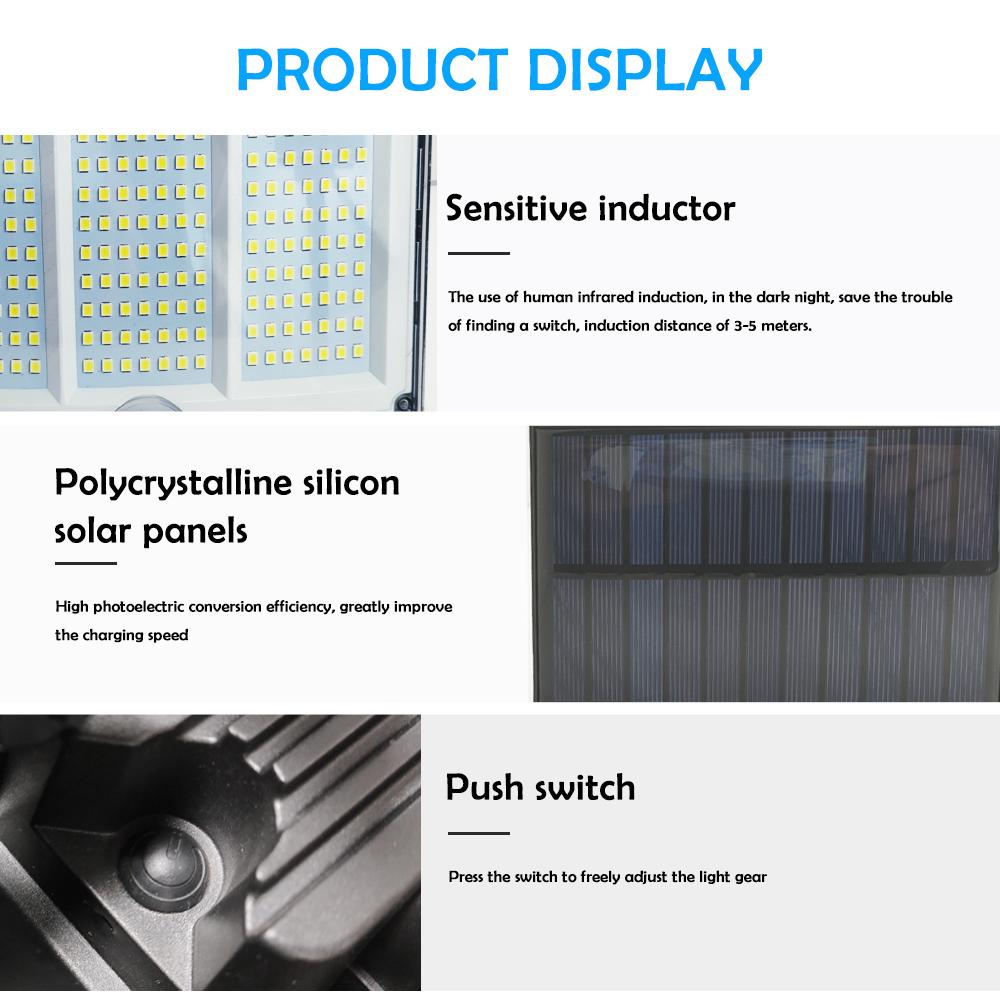 PRODUCT DISPLAY

Sensitive inductor

The use of human infrared induction, in the dark night, save the trouble of finding a switch, induction distance of 3-5 meters.

Polycrystalline silicon solar panels

High photoelectric conversion efficiency, greatly improve the charging speed

Push switch

Press the switch to freely adjust the light gear